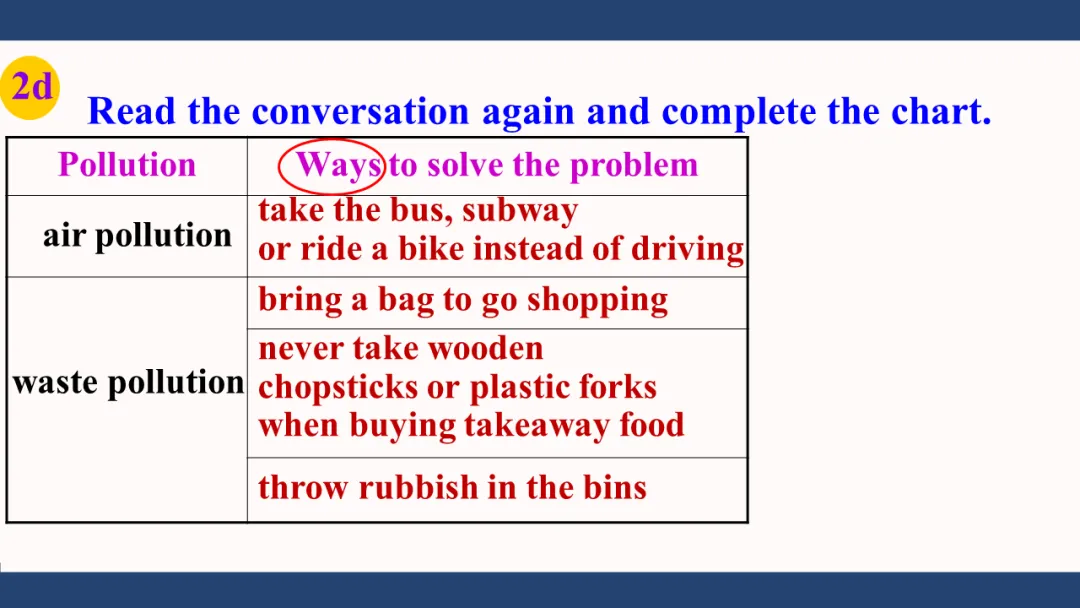 2d

Read the conversation again and complete the chart.

| Pollution | Ways to solve the problem |
|---|---|
| air pollution | take the bus, subway or ride a bike instead of driving |
| waste pollution | bring a bag to go shopping |
| | never take wooden chopsticks or plastic forks when buying takeaway food |
| | throw rubbish in the bins |